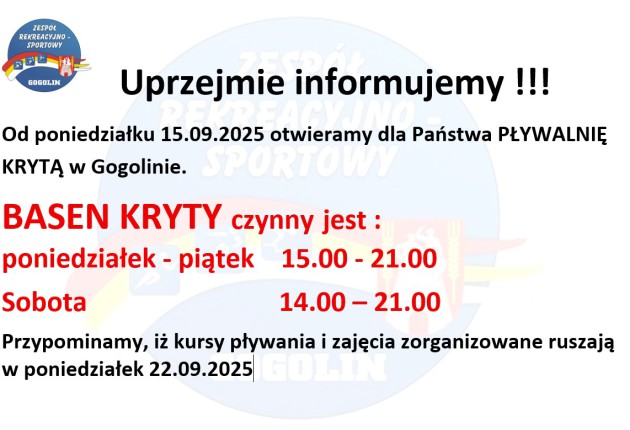 ZESPÓŁ REKREACYJNO - SPORTOWY GOGOLIN

Uprzejmie informujemy !!!

Od poniedziałku 15.09.2025 otwieramy dla Państwa PŁYWALNIĘ KRYTĄ w Gogolinie.

BASEN KRYTY czynny jest :

poniedziałek - piątek 15.00 - 21.00

Sobota 14.00 – 21.00

Przypominamy, iż kursy pływania i zajęcia zorganizowane ruszają w poniedziałek 22.09.2025

ZESPÓŁ REKREACYJNO - SPORTOWY GOGOLIN